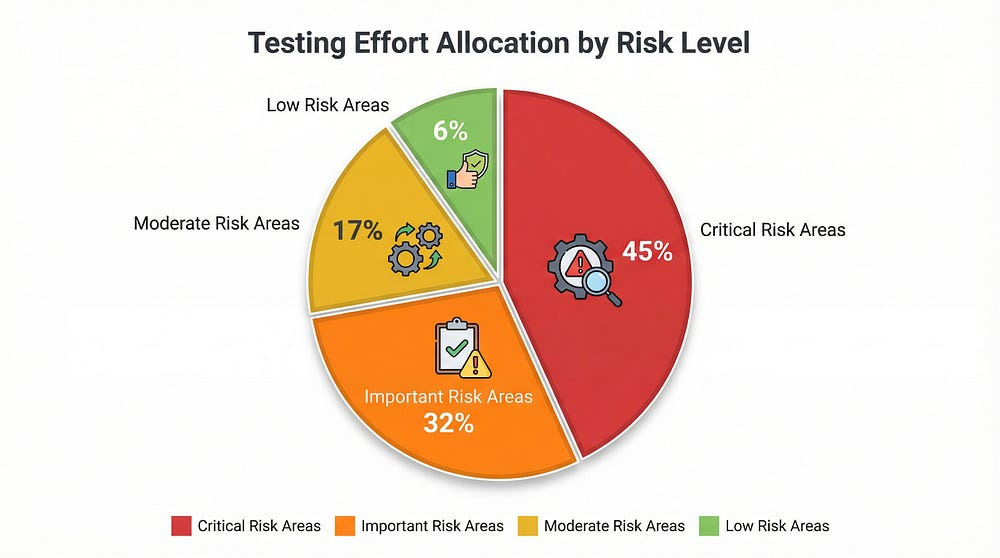 Testing Effort Allocation by Risk Level

Low Risk Areas
6%

Moderate Risk Areas
17%

Critical Risk Areas
45%

Important Risk Areas
32%

Critical Risk Areas Important Risk Areas Moderate Risk Areas Low Risk Areas